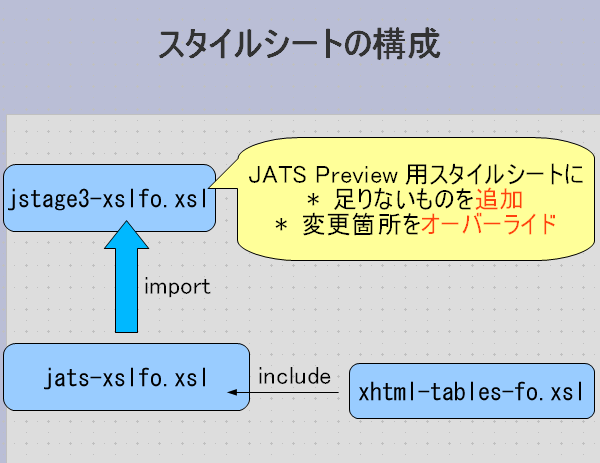 スタイルシートの構成

jstage3-xslfo.xsl

JATS Preview 用スタイルシートに
＊ 足りないものを追加
＊ 変更箇所をオーバーライド

import

jats-xslfo.xsl

include

xhtml-tables-fo.xsl